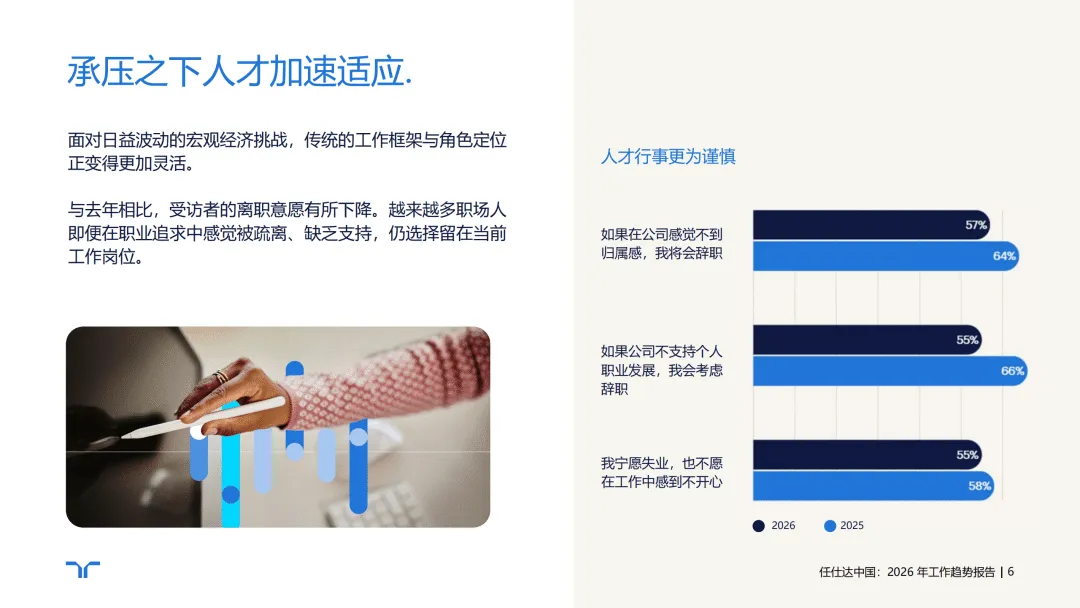 承压之下人才加速适应.

面对日益波动的宏观经济挑战，传统的工作框架与角色定位正变得更加灵活。

与去年相比，受访者的离职意愿有所下降。越来越多职场人即便在职业追求中感觉被疏离、缺乏支持，仍选择留在当前工作岗位。

人才行事更为谨慎

如果在公司感觉不到归属感，我将会辞职
57%
64%

如果公司不支持个人职业发展，我会考虑辞职
55%
66%

我宁愿失业，也不愿在工作中感到不开心
55%
58%

2026
2025

任仕达中国：2026 年工作趋势报告 | 6